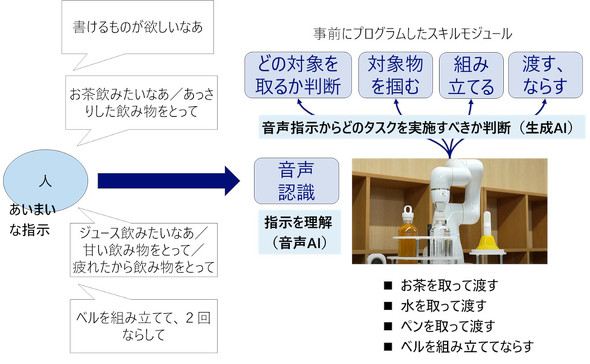 書けるものが欲しいなあ

お茶飲みたいなあ／あっさりした飲み物をとって

人

あいまいな指示

ジュース飲みたいなあ／甘い飲み物をとって／疲れたから飲み物をとって

ベルを組み立てて、２回ならして

事前にプログラムしたスキルモジュール

どの対象を取るか判断

対象物を掴む

組み立てる

渡す、ならす

音声指示からどのタスクを実施すべきか判断（生成AI）

音声認識

指示を理解（音声AI）

■ お茶を取って渡す
■ 水を取って渡す
■ ペンを取って渡す
■ ベルを組み立ててならす